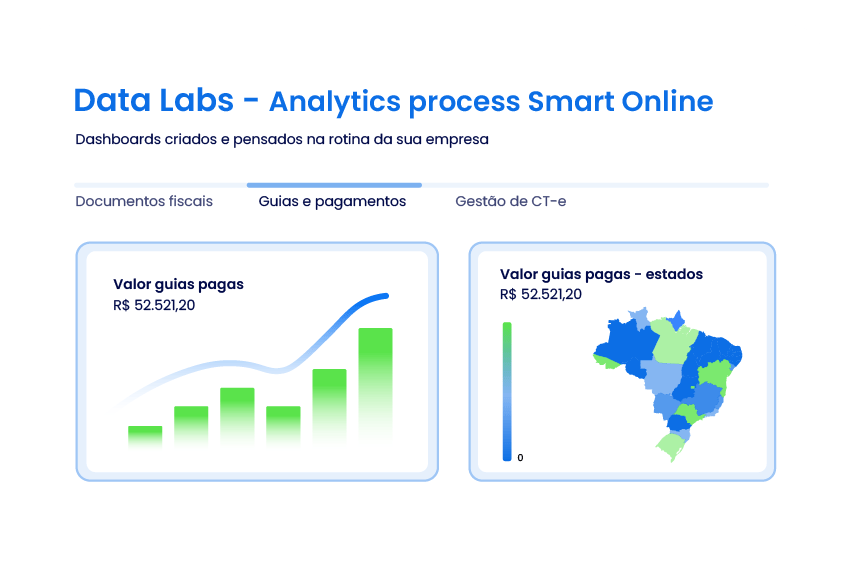 Data Labs - Analytics process Smart Online

Dashboards criados e pensados na rotina da sua empresa

Documentos fiscais Guias e pagamentos Gestão de CT-e

Valor guias pagas
R$ 52.521,20

Valor guias pagas - estados
R$ 52.521,20

0